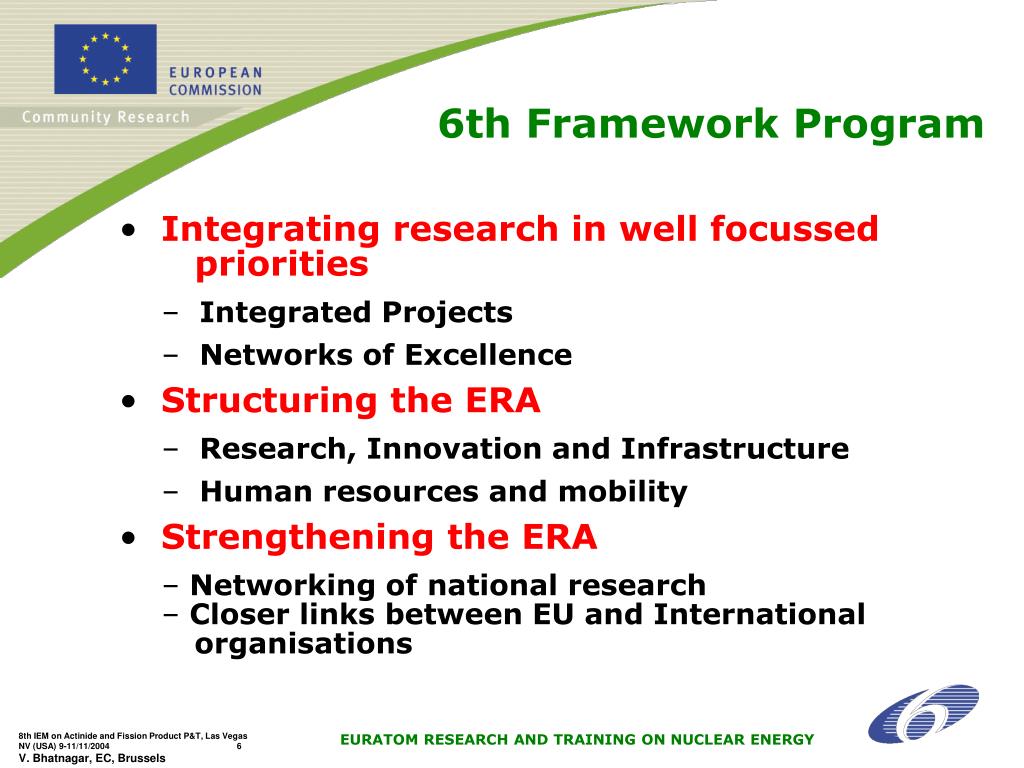 EUROPEAN COMMISSION

Community Research

6th Framework Program

• Integrating research in well focussed priorities

– Integrated Projects

– Networks of Excellence

• Structuring the ERA

– Research, Innovation and Infrastructure

– Human resources and mobility

• Strengthening the ERA

– Networking of national research
– Closer links between EU and International organisations

8th IEM on Actinide and Fission Product P&T, Las Vegas NV (USA) 9-11/11/2004 6
V. Bhatnagar, EC, Brussels

EURATOM RESEARCH AND TRAINING ON NUCLEAR ENERGY